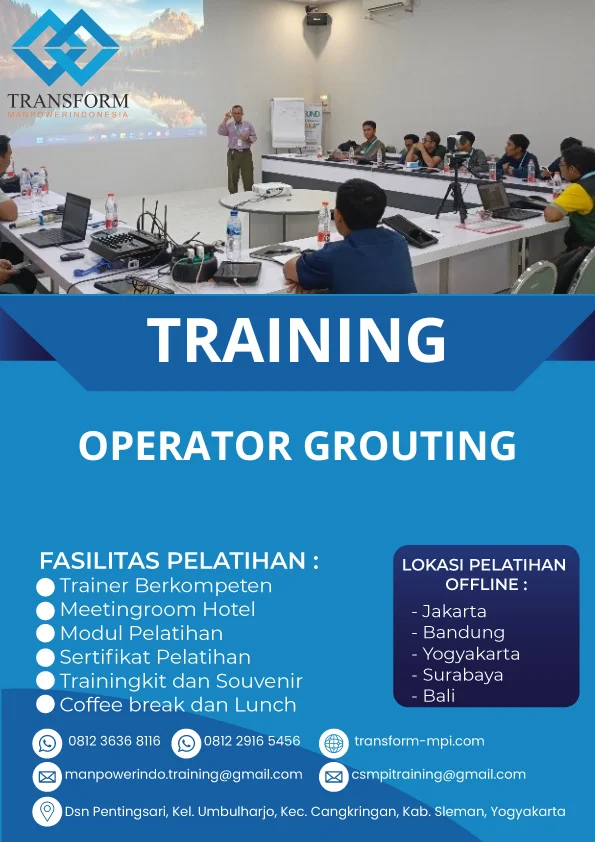 TRANSFORM
MANPOWERINDONESIA

TRAINING

OPERATOR GROUTING

FASILITAS PELATIHAN :
Trainer Berkompeten
Meetingroom Hotel
Modul Pelatihan
Sertifikat Pelatihan
Trainingkit dan Souvenir
Coffee break dan Lunch

LOKASI PELATIHAN OFFLINE :
- Jakarta
- Bandung
- Yogyakarta
- Surabaya
- Bali

0812 3636 8116
0812 2916 5456
transform-mpi.com
manpowerindo.training@gmail.com
csmpitraining@gmail.com
Dsn Pentingsari, Kel. Umbulharjo, Kec. Cangkringan, Kab. Sleman, Yogyakarta